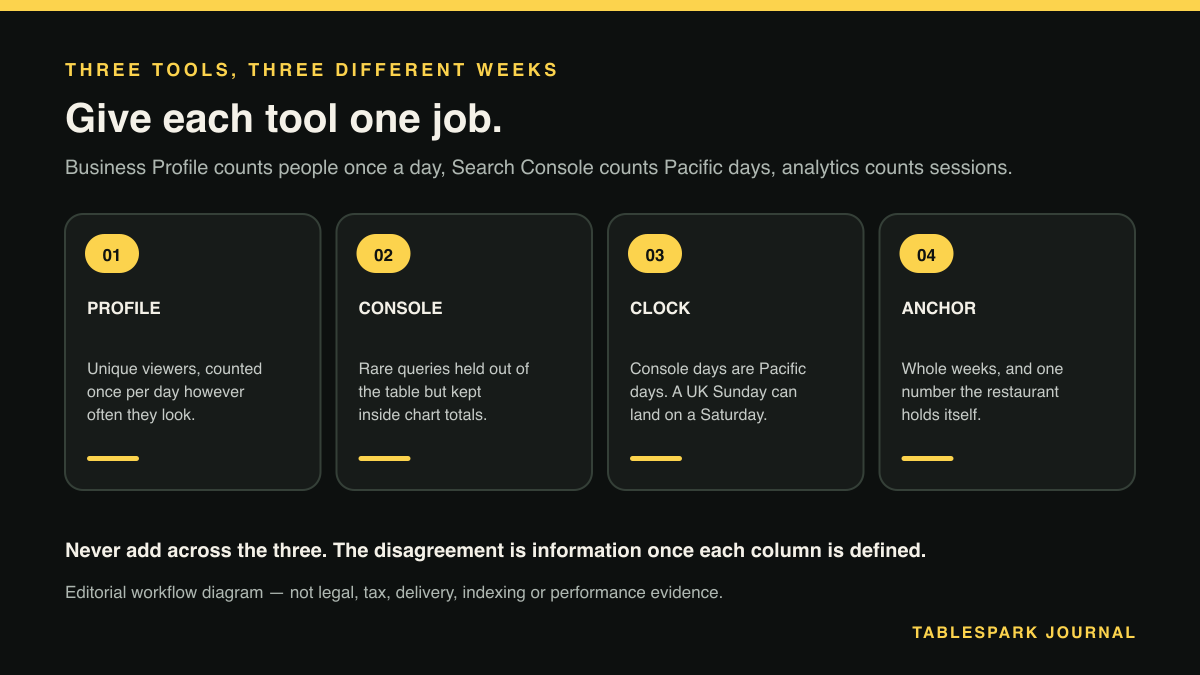 THREE TOOLS, THREE DIFFERENT WEEKS

Give each tool one job.

Business Profile counts people once a day, Search Console counts Pacific days, analytics counts sessions.

01

PROFILE

Unique viewers, counted once per day however often they look.

02

CONSOLE

Rare queries held out of the table but kept inside chart totals.

03

CLOCK

Console days are Pacific days. A UK Sunday can land on a Saturday.

04

ANCHOR

Whole weeks, and one number the restaurant holds itself.

Never add across the three. The disagreement is information once each column is defined.

Editorial workflow diagram — not legal, tax, delivery, indexing or performance evidence.

TABLESPARK JOURNAL